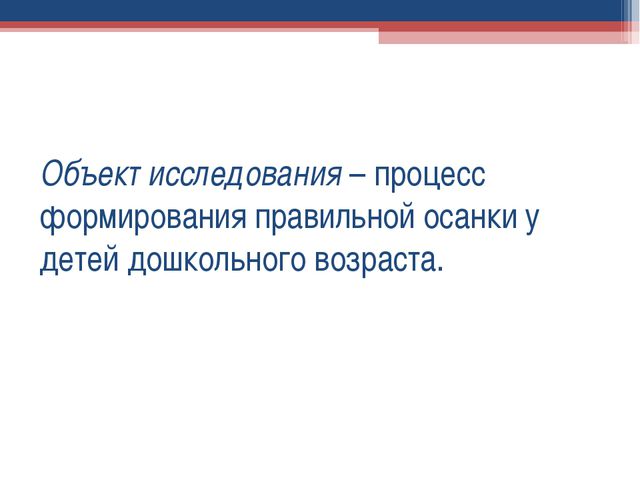 Объект исследования – процесс формирования правильной осанки у детей дошкольного возраста.